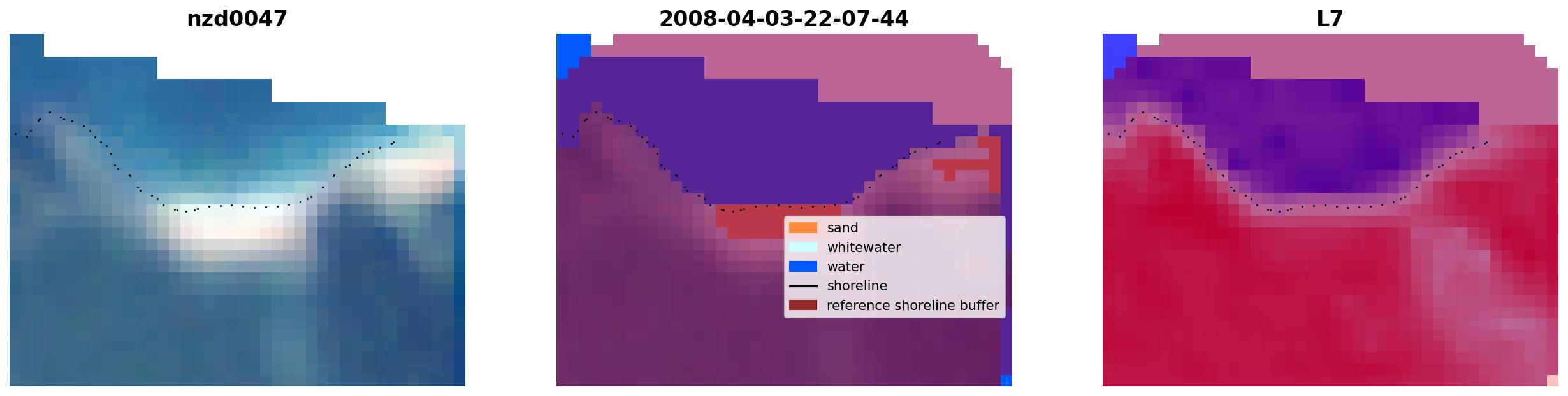 nzd0047

2008-04-03-22-07-44

sand
whitewater
water
shoreline
reference shoreline buffer

L7